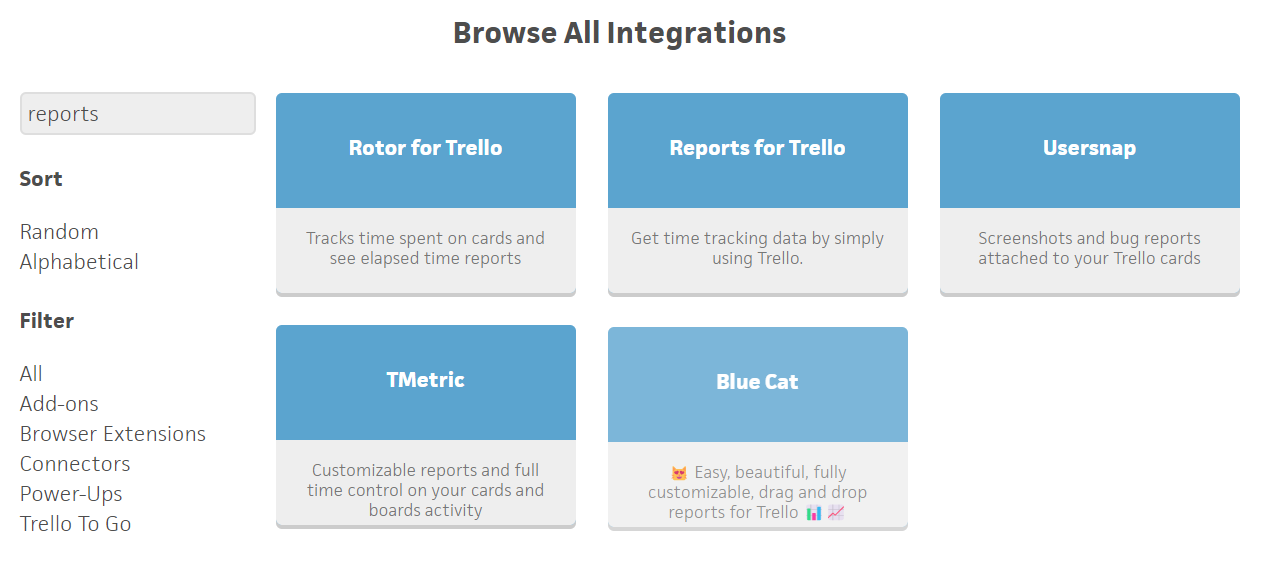 Browse All Integrations

reports

Sort

Random
Alphabetical

Filter

All
Add-ons
Browser Extensions
Connectors
Power-Ups
Trello To Go

Rotor for Trello

Tracks time spent on cards and see elapsed time reports

Reports for Trello

Get time tracking data by simply using Trello.

Usersnap

Screenshots and bug reports attached to your Trello cards

TMetric

Customizable reports and full time control on your cards and boards activity

Blue Cat

😻 Easy, beautiful, fully customizable, drag and drop reports for Trello 📊 📈